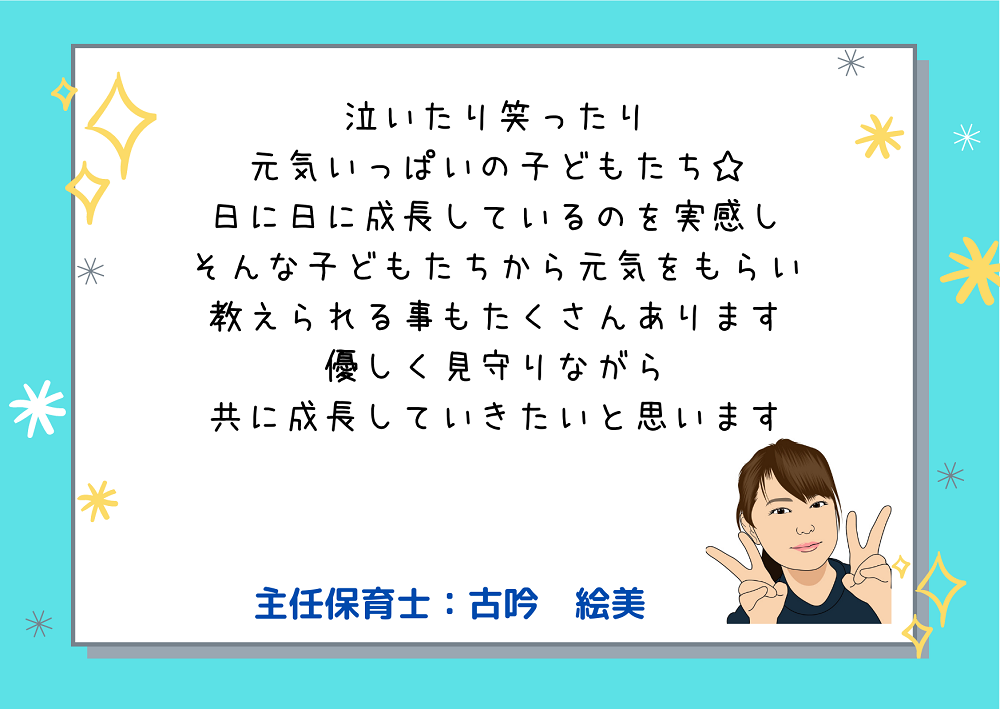 泣いたり笑ったり
元気いっぱいの子どもたち☆
日に日に成長しているのを実感し
そんな子どもたちから元気をもらい
教えられる事もたくさんあります
優しく見守りながら
共に成長していきたいと思います

主任保育士：古吟　絵美